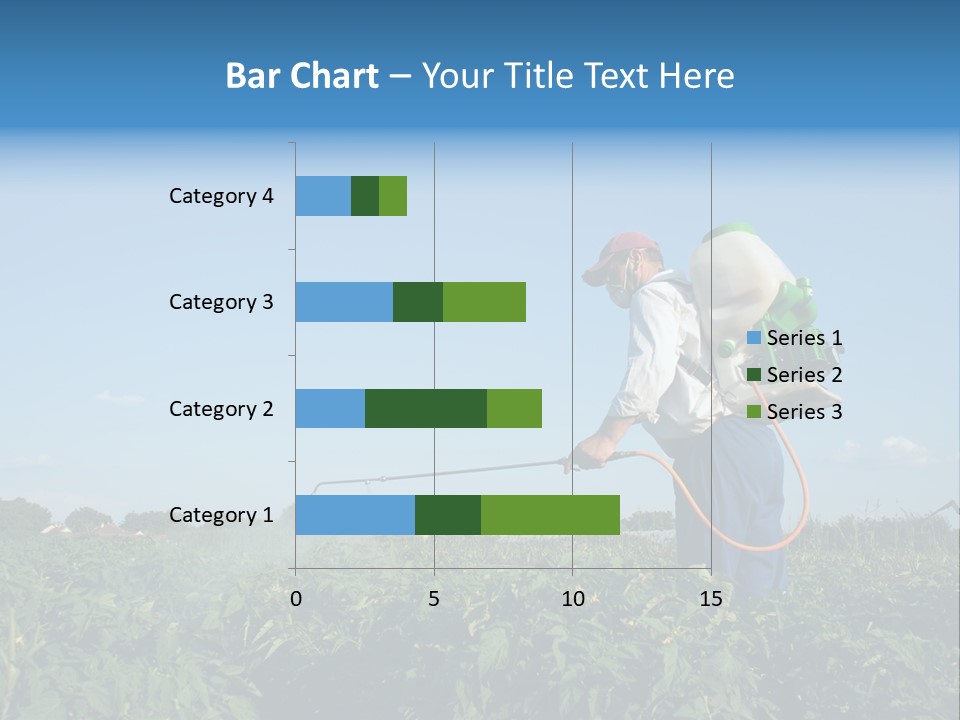 Bar Chart – Your Title Text Here

Category 4
Category 3
Category 2
Category 1

0
5
10
15

Series 1
Series 2
Series 3